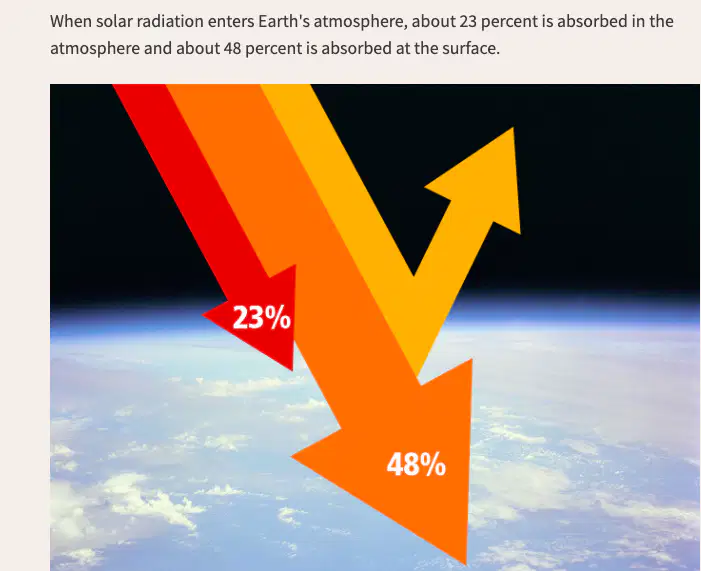 When solar radiation enters Earth's atmosphere, about 23 percent is absorbed in the atmosphere and about 48 percent is absorbed at the surface.

23%

48%